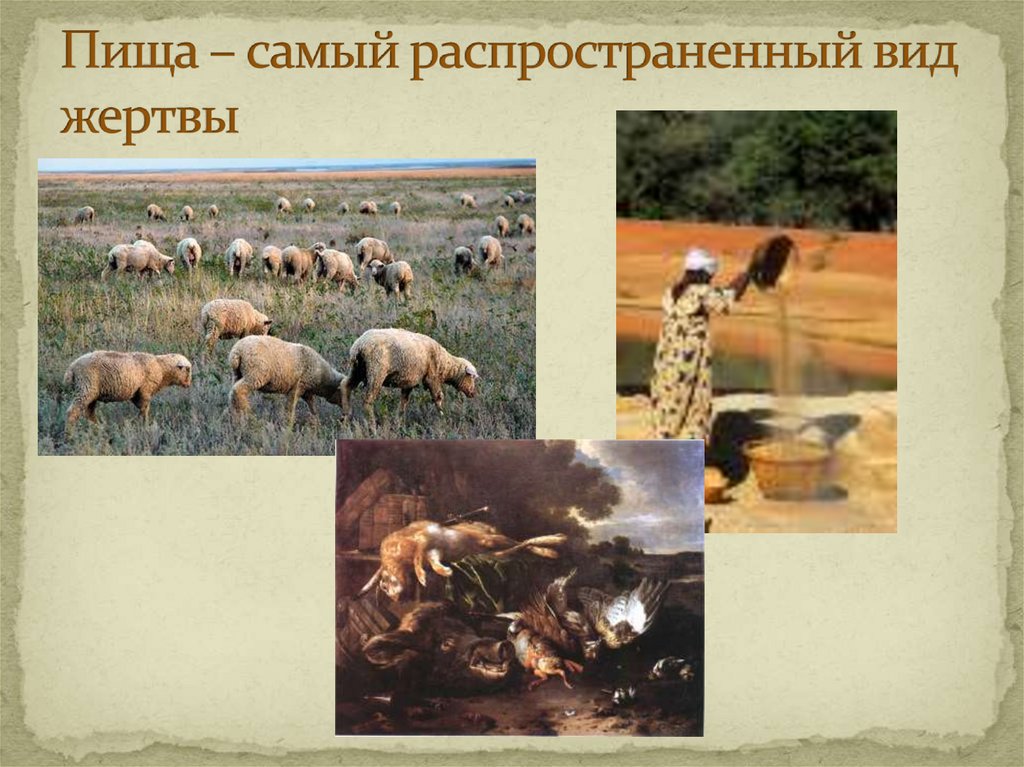 Пища – самый распространенный вид жертвы